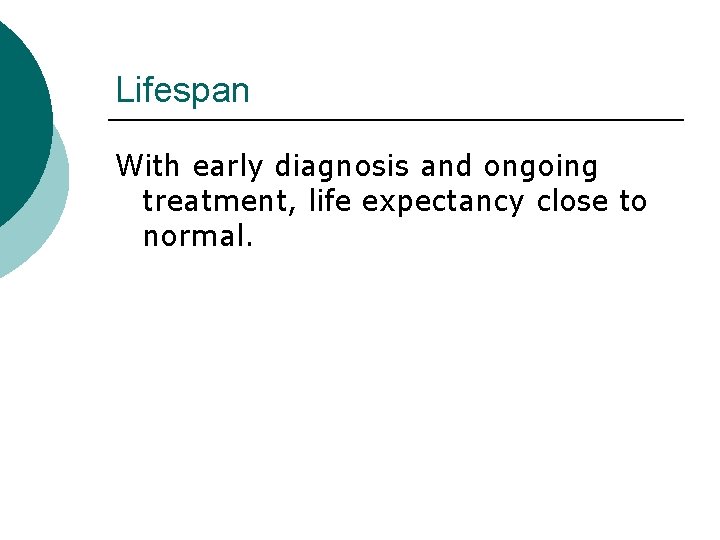 Lifespan

With early diagnosis and ongoing treatment, life expectancy close to normal.